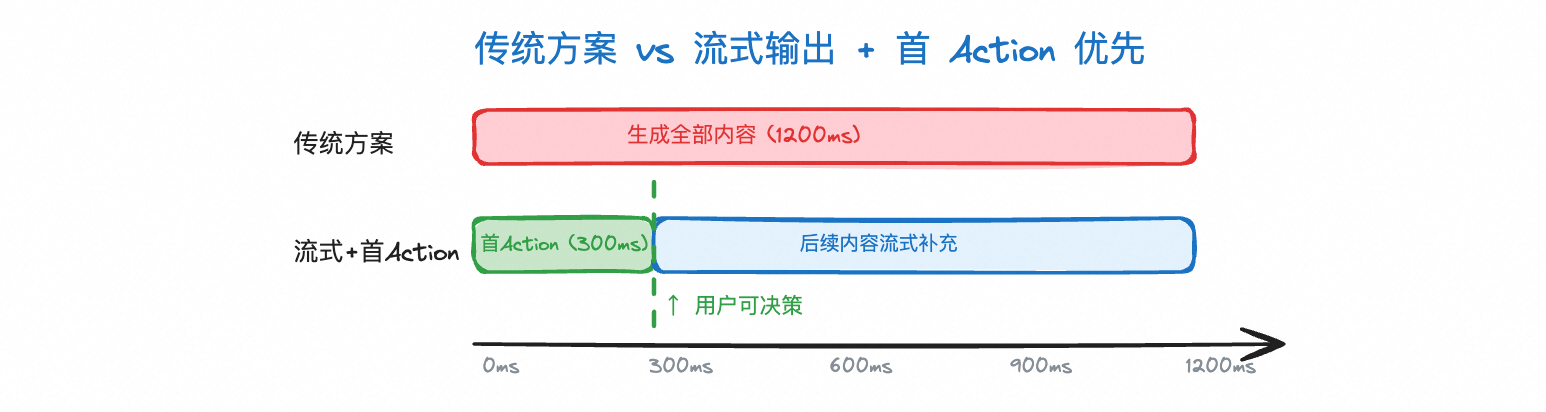 传统方案 vs 流式输出 + 首 Action 优先

传统方案

生成全部内容（1200ms）

流式+首Action

首Action（300ms）

后续内容流式补充

↑ 用户可决策

0ms 300ms 600ms 900ms 1200ms